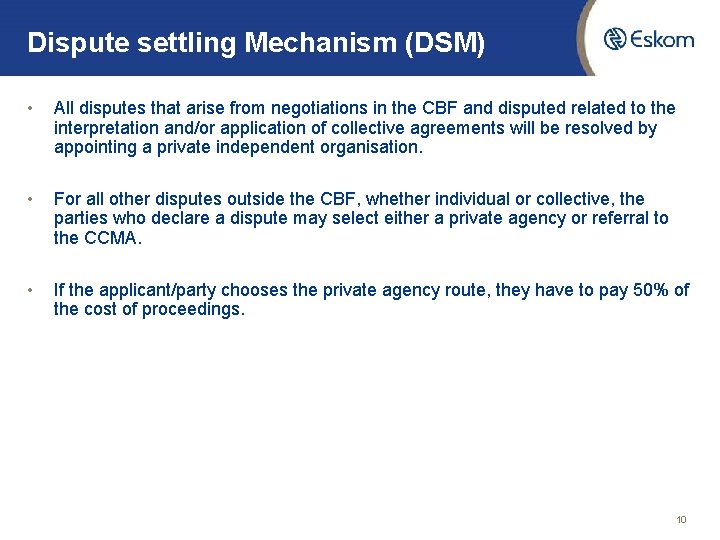 Dispute settling Mechanism (DSM)

Eskom

• All disputes that arise from negotiations in the CBF and disputed related to the interpretation and/or application of collective agreements will be resolved by appointing a private independent organisation.

• For all other disputes outside the CBF, whether individual or collective, the parties who declare a dispute may select either a private agency or referral to the CCMA.

• If the applicant/party chooses the private agency route, they have to pay 50% of the cost of proceedings.

10